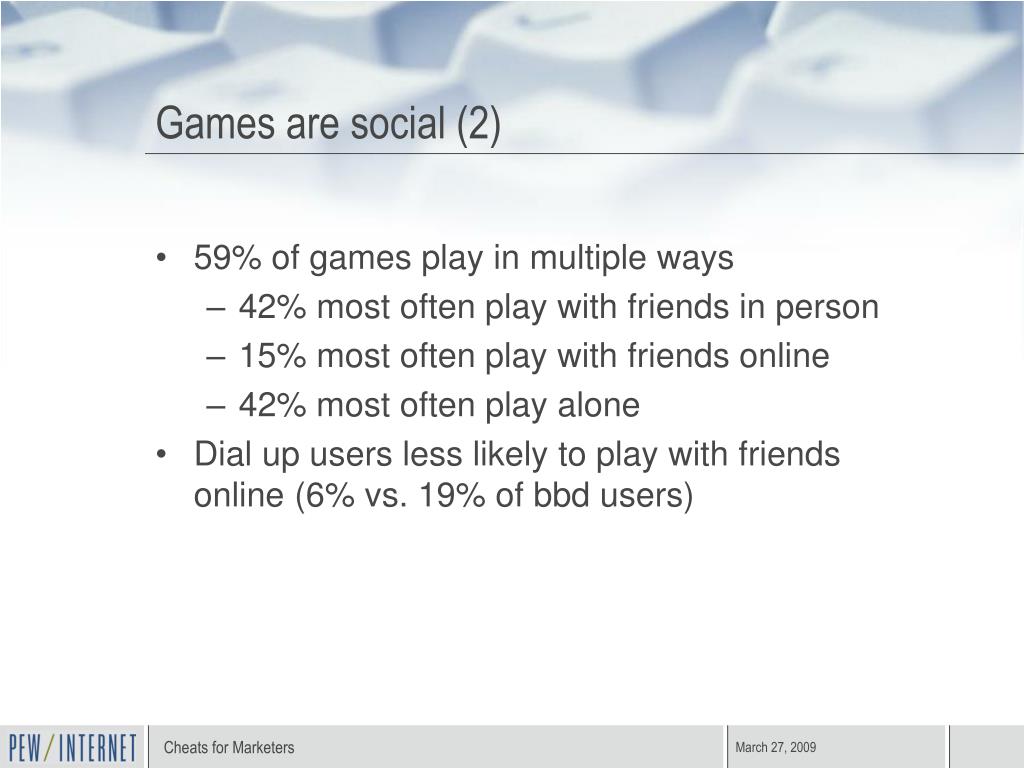 Games are social (2)

• 59% of games play in multiple ways
– 42% most often play with friends in person
– 15% most often play with friends online
– 42% most often play alone
• Dial up users less likely to play with friends online (6% vs. 19% of bbd users)

PEW/INTERNET

Cheats for Marketers

March 27, 2009